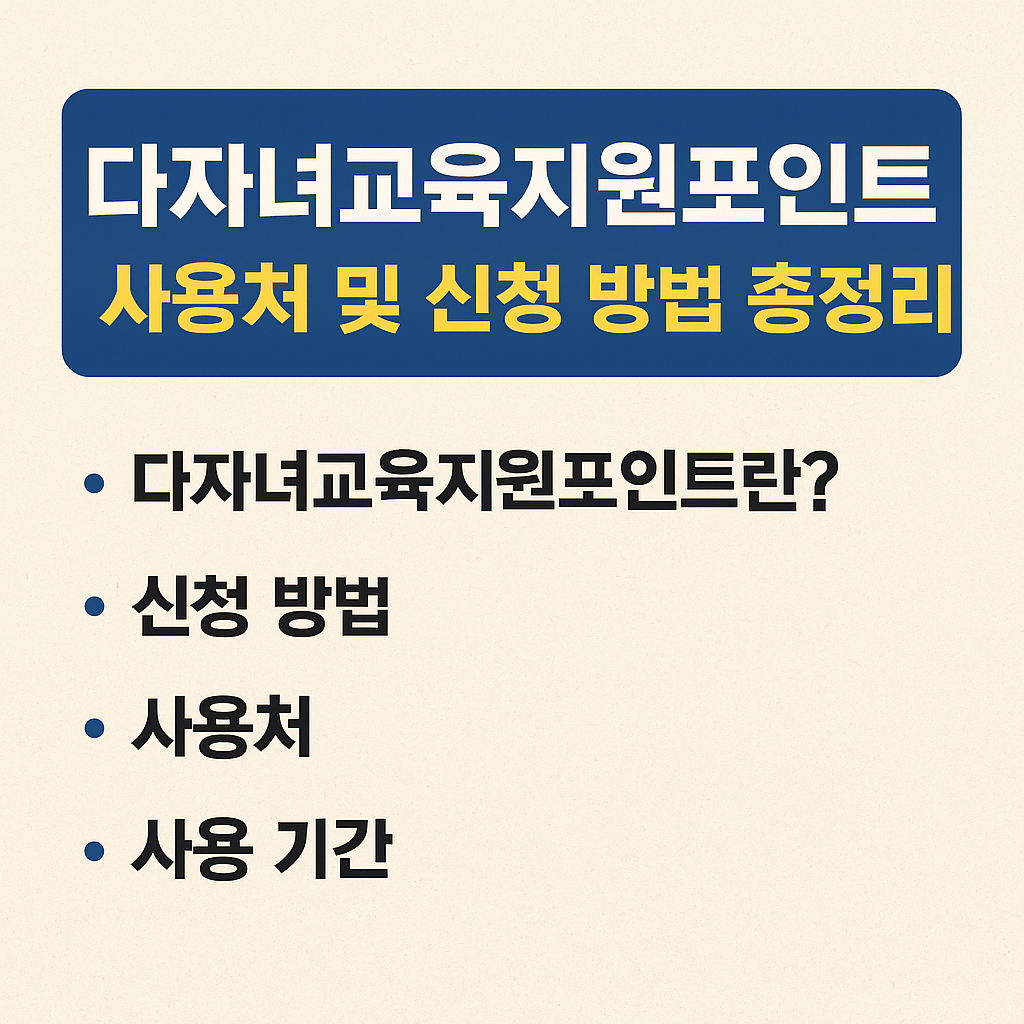 다자녀교육지원포인트
사용처 및 신청 방법 총정리

• 다자녀교육지원포인트란?
• 신청 방법
• 사용처
• 사용 기간